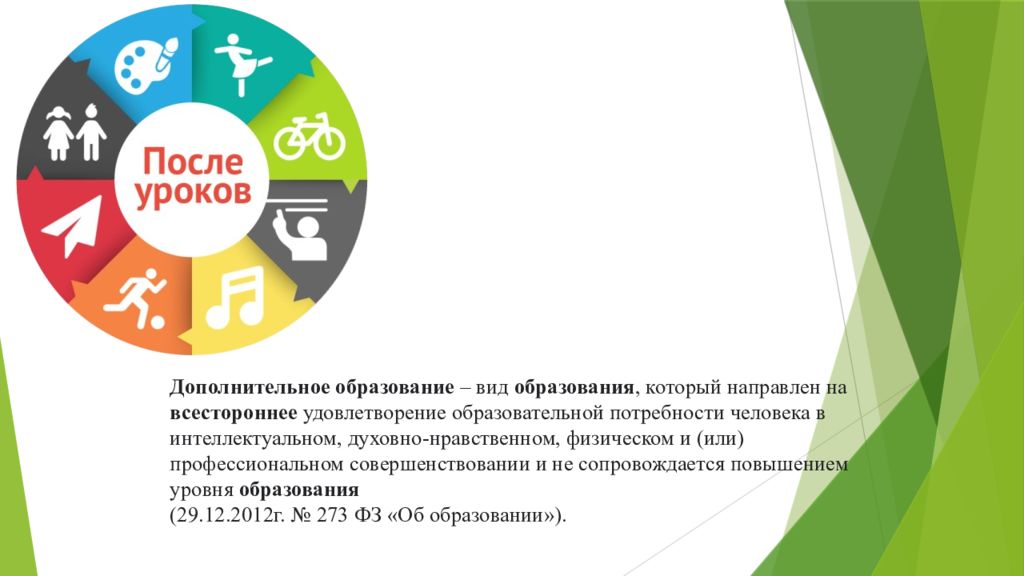 После уроков

Дополнительное образование – вид образования, который направлен на всестороннее удовлетворение образовательной потребности человека в интеллектуальном, духовно-нравственном, физическом и (или) профессиональном совершенствовании и не сопровождается повышением уровня образования
(29.12.2012г. № 273 ФЗ «Об образовании»).